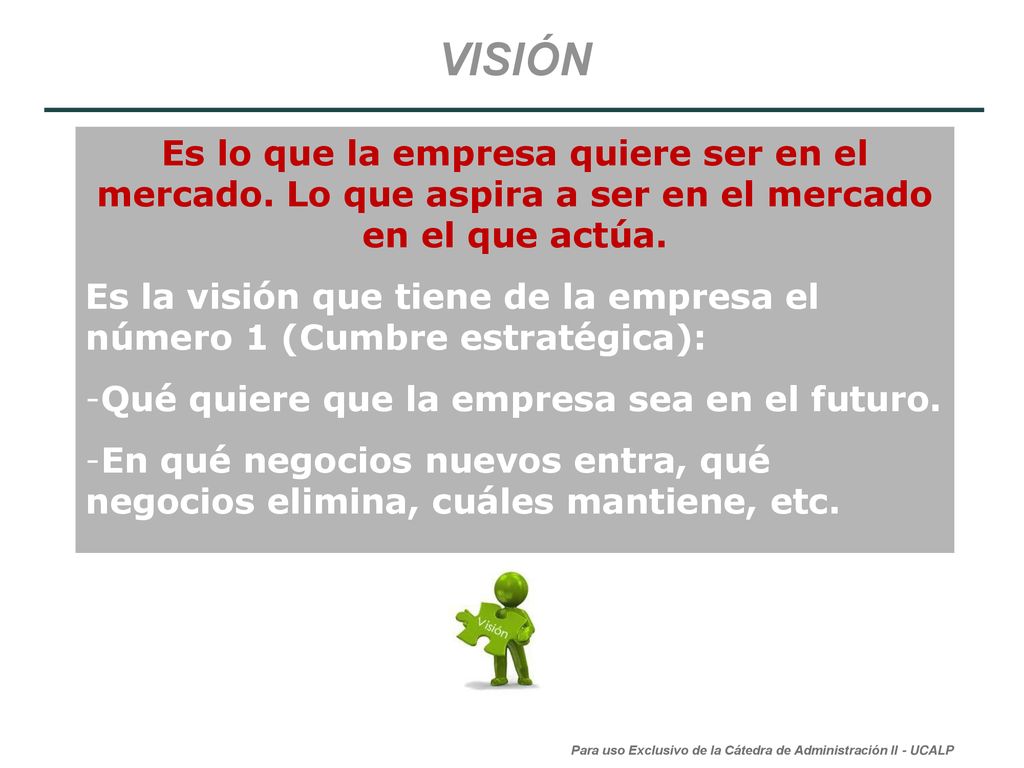 VISIÓN

Es lo que la empresa quiere ser en el mercado. Lo que aspira a ser en el mercado en el que actúa.

Es la visión que tiene de la empresa el número 1 (Cumbre estratégica):

-Qué quiere que la empresa sea en el futuro.

-En qué negocios nuevos entra, qué negocios elimina, cuáles mantiene, etc.

Visión

Para uso Exclusivo de la Cátedra de Administración II - UCALP